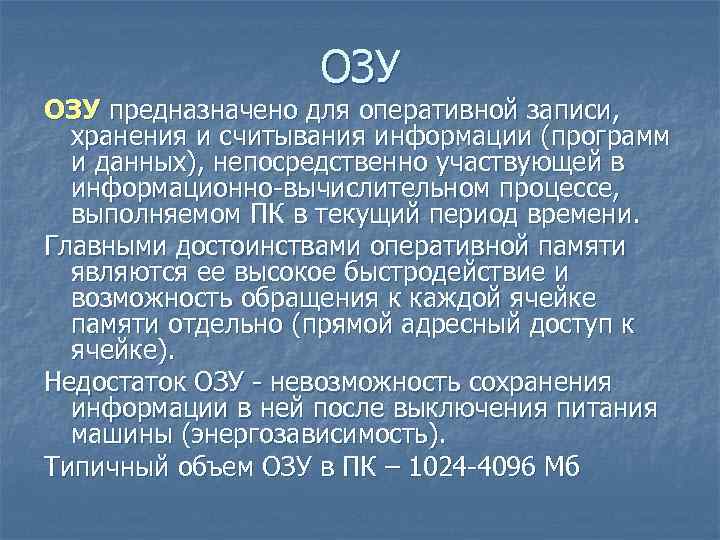 ОЗУ

ОЗУ предназначено для оперативной записи, хранения и считывания информации (программ и данных), непосредственно участвующей в информационно-вычислительном процессе, выполняемом ПК в текущий период времени.

Главными достоинствами оперативной памяти являются ее высокое быстродействие и возможность обращения к каждой ячейке памяти отдельно (прямой адресный доступ к ячейке).

Недостаток ОЗУ - невозможность сохранения информации в ней после выключения питания машины (энергозависимость).

Типичный объем ОЗУ в ПК – 1024-4096 Мб